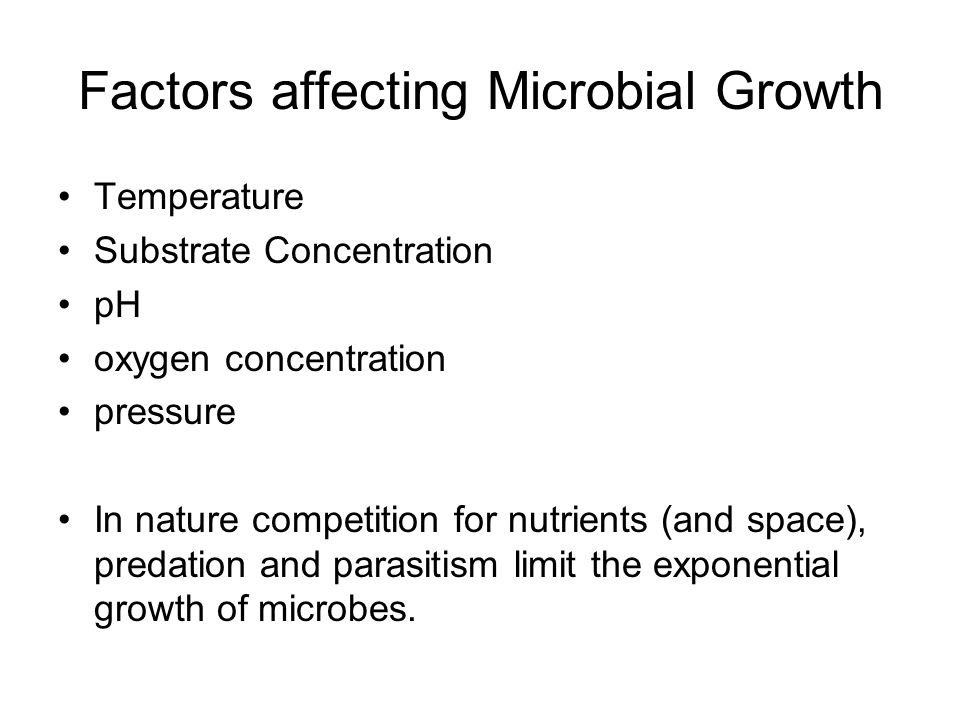 Factors affecting Microbial Growth

• Temperature
• Substrate Concentration
• pH
• oxygen concentration
• pressure

• In nature competition for nutrients (and space), predation and parasitism limit the exponential growth of microbes.